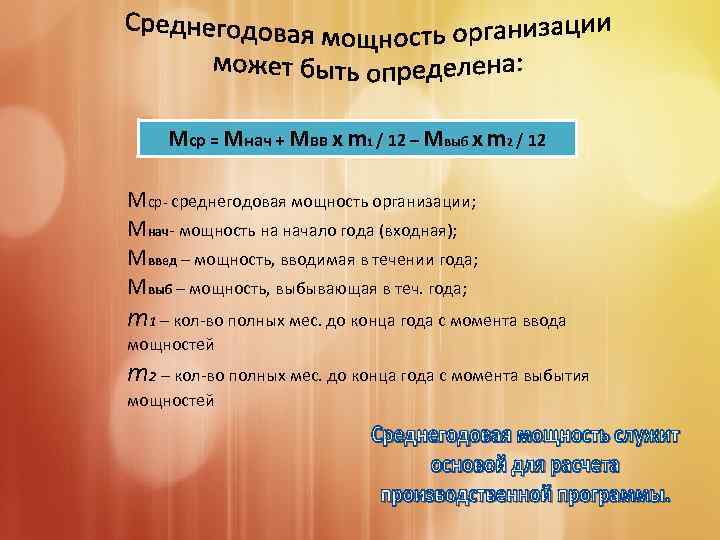 Среднегодовая мощность организации может быть определена:

$М_{ср} = М_{нач} + М_{вв} \times m_1 / 12 – М_{выб} \times m_2 / 12$

$М_{ср}$- среднегодовая мощность организации;

$М_{нач}$- мощность на начало года (входная);

$М_{введ}$ – мощность, вводимая в течении года;

$М_{выб}$ – мощность, выбывающая в теч. года;

$m_1$ – кол-во полных мес. до конца года с момента ввода мощностей

$m_2$ – кол-во полных мес. до конца года с момента выбытия мощностей

Среднегодовая мощность служит основой для расчета производственной программы.